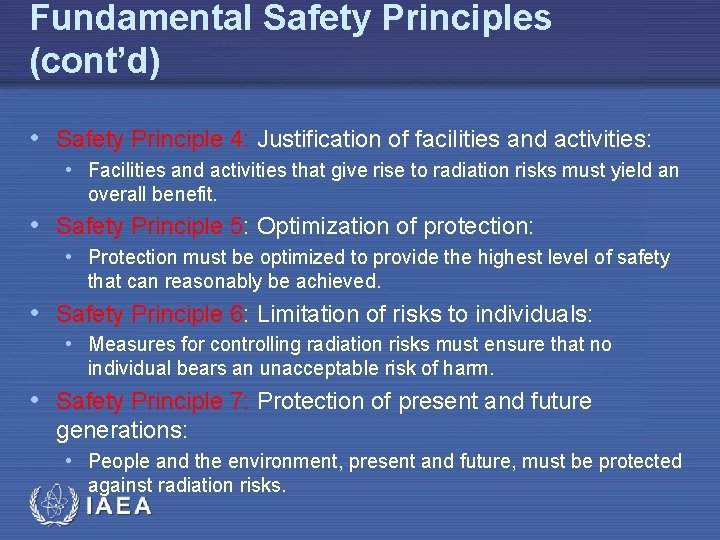 Fundamental Safety Principles (cont'd)

• Safety Principle 4: Justification of facilities and activities:
  • Facilities and activities that give rise to radiation risks must yield an overall benefit.
• Safety Principle 5: Optimization of protection:
  • Protection must be optimized to provide the highest level of safety that can reasonably be achieved.
• Safety Principle 6: Limitation of risks to individuals:
  • Measures for controlling radiation risks must ensure that no individual bears an unacceptable risk of harm.
• Safety Principle 7: Protection of present and future generations:
  • People and the environment, present and future, must be protected against radiation risks.

IAEA